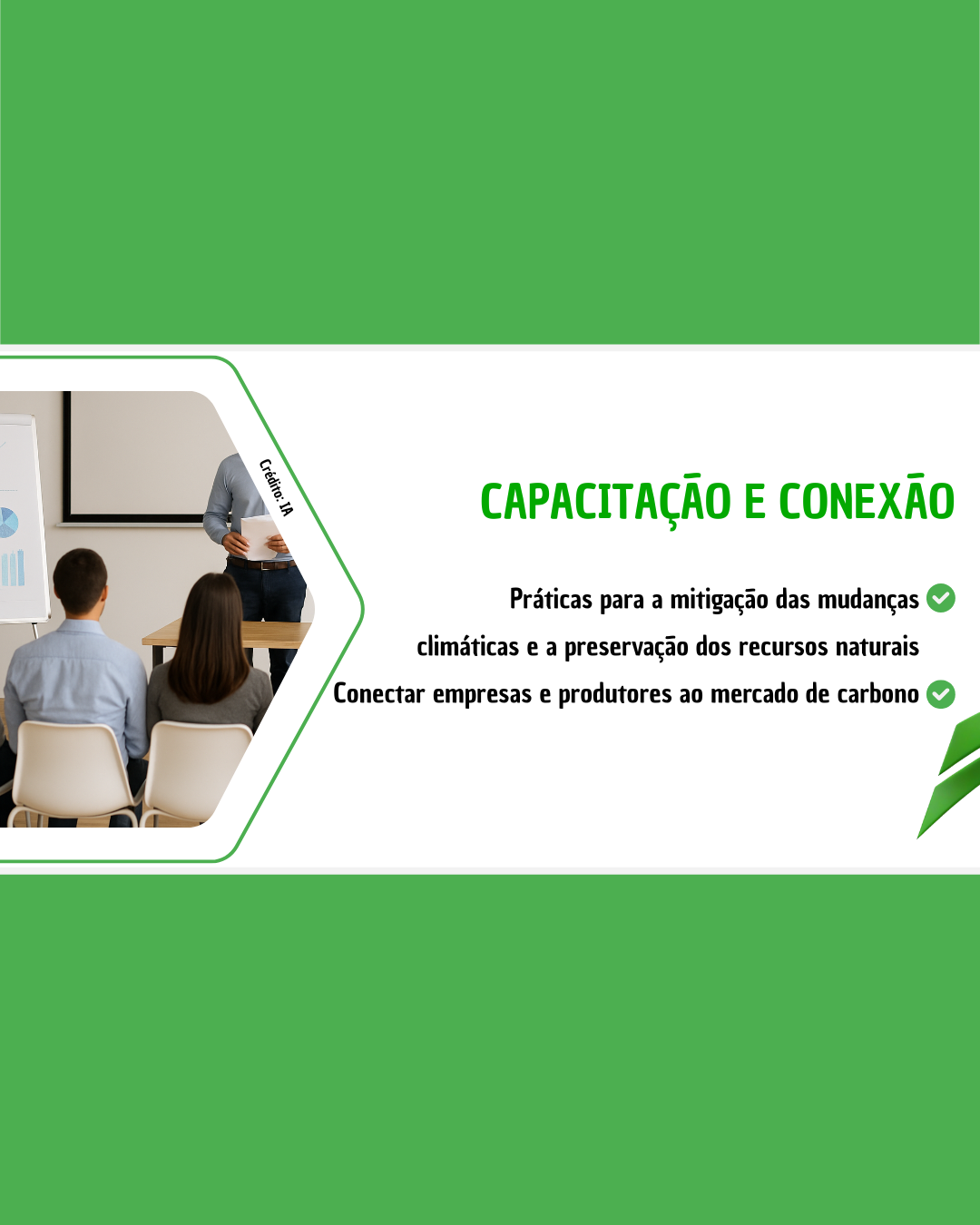 Crédito: IA

CAPACITAÇÃO E CONEXÃO

Práticas para a mitigação das mudanças climáticas e a preservação dos recursos naturais

Conectar empresas e produtores ao mercado de carbono